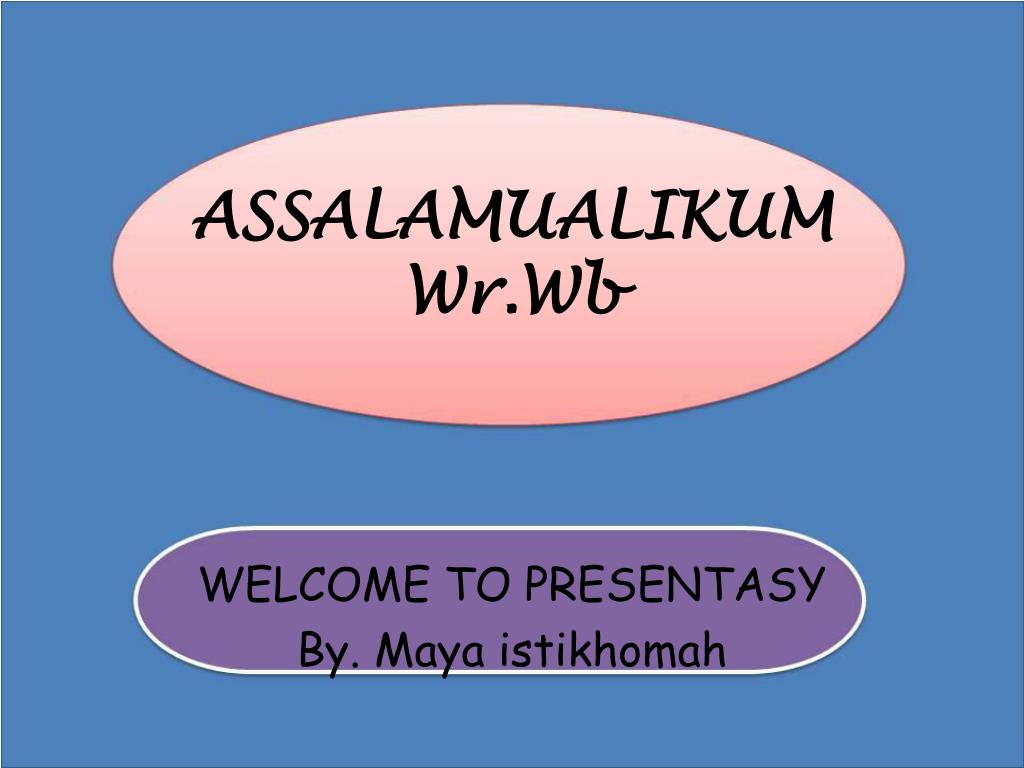 ASSALAMUALIKUM Wr.Wb

WELCOME TO PRESENTASY
By. Maya istikhomah